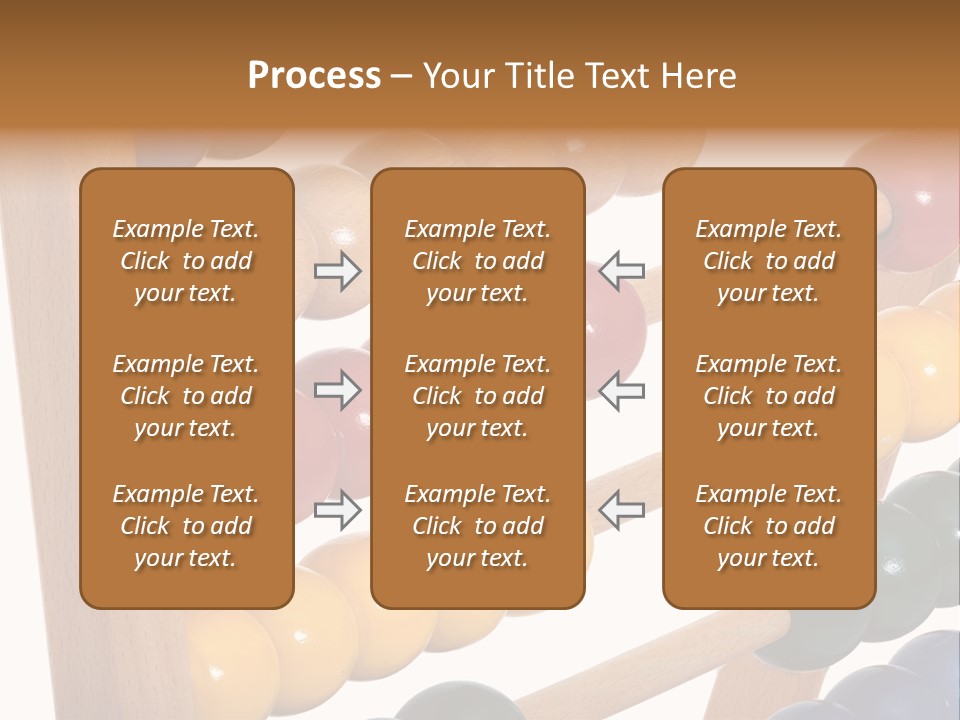 Process – Your Title Text Here

Example Text. Click to add your text.

Example Text. Click to add your text.

Example Text. Click to add your text.

Example Text. Click to add your text.

Example Text. Click to add your text.

Example Text. Click to add your text.

Example Text. Click to add your text.

Example Text. Click to add your text.

Example Text. Click to add your text.